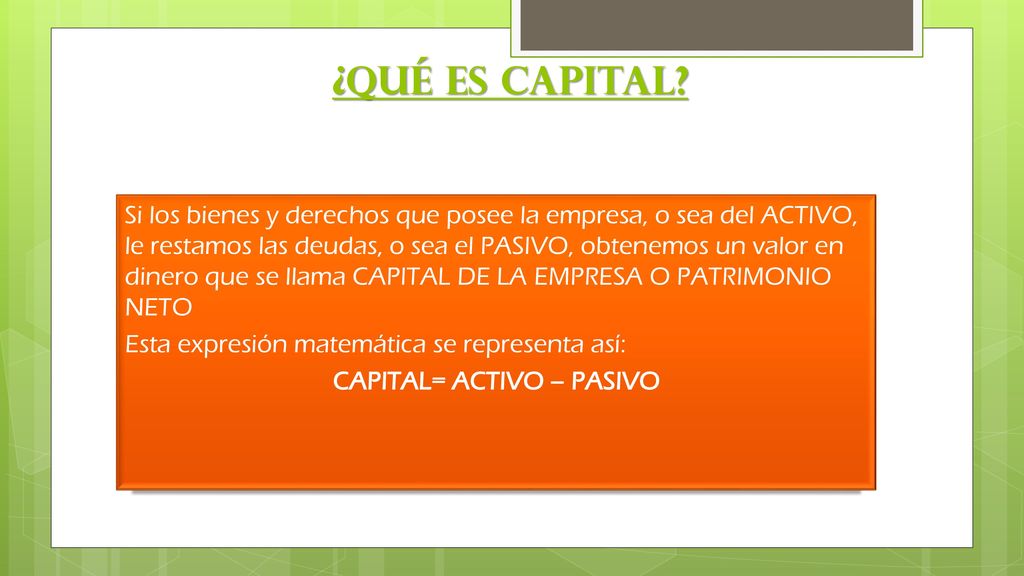 ¿QUÉ ES CAPITAL?

Si los bienes y derechos que posee la empresa, o sea del ACTIVO, le restamos las deudas, o sea el PASIVO, obtenemos un valor en dinero que se llama CAPITAL DE LA EMPRESA O PATRIMONIO NETO

Esta expresión matemática se representa así:

CAPITAL= ACTIVO – PASIVO